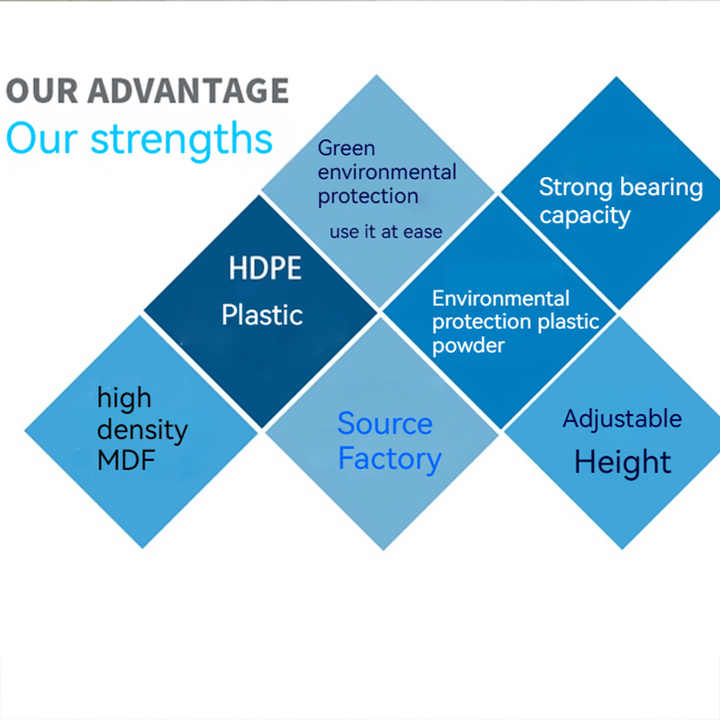 OUR ADVANTAGE
Our strengths

Green environmental protection

use it at ease

Strong bearing capacity

HDPE
Plastic

Environmental protection plastic powder

high density MDF

Source Factory

Adjustable
Height